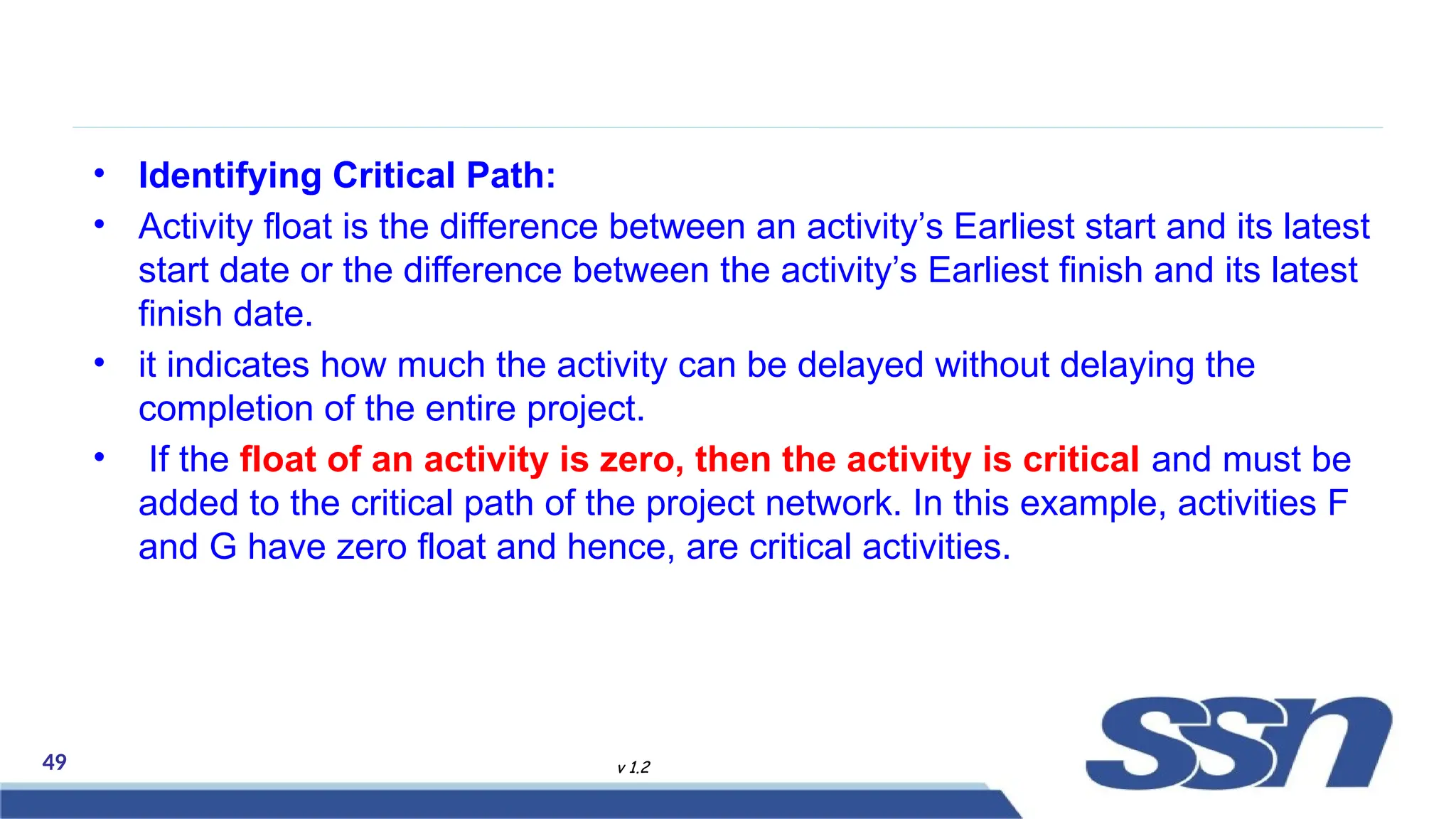 • Identifying Critical Path:

• Activity float is the difference between an activity’s Earliest start and its latest start date or the difference between the activity’s Earliest finish and its latest finish date.

• it indicates how much the activity can be delayed without delaying the completion of the entire project.

• If the float of an activity is zero, then the activity is critical and must be added to the critical path of the project network. In this example, activities F and G have zero float and hence, are critical activities.

49

v 1.2

ssn